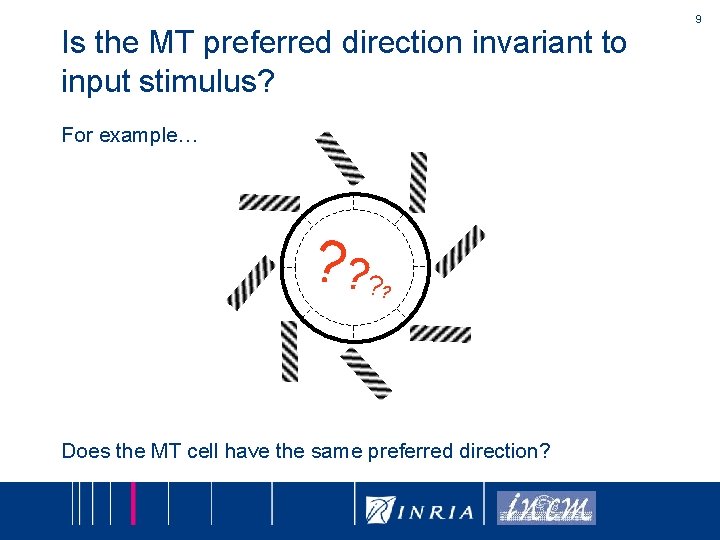 9

Is the MT preferred direction invariant to input stimulus?

For example…

????

Does the MT cell have the same preferred direction?

INRIA

incm